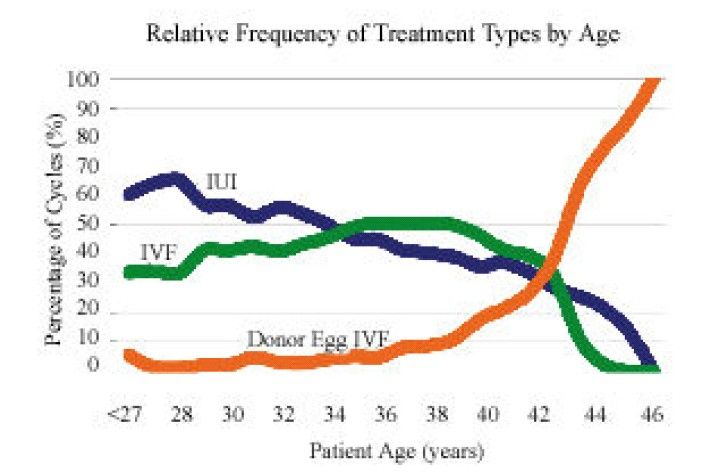 Relative Frequency of Treatment Types by Age

Percentage of Cycles (%)

100
90
80
70
60
50
40
30
20
10
0

IUI
IVF
Donor Egg IVF

<27
28
30
32
34
36
38
40
42
44
46

Patient Age (years)